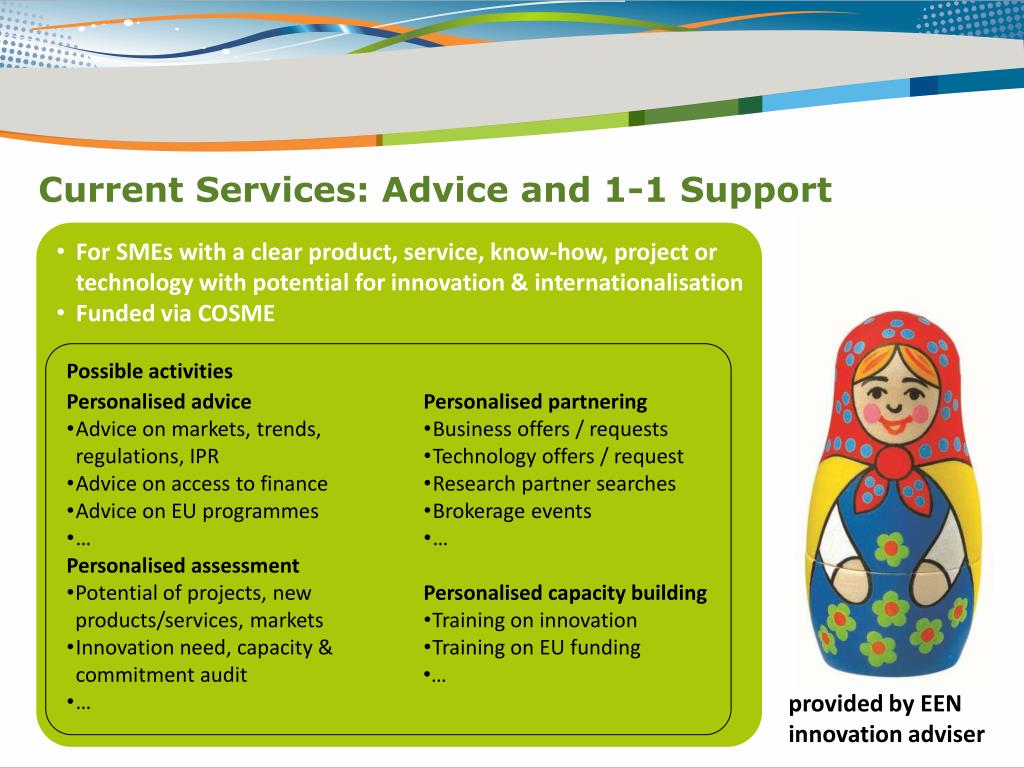 Current Services: Advice and 1-1 Support

• For SMEs with a clear product, service, know-how, project or technology with potential for innovation & internationalisation
• Funded via COSME

Possible activities

Personalised advice
•Advice on markets, trends, regulations, IPR
•Advice on access to finance
•Advice on EU programmes
•…

Personalised assessment
•Potential of projects, new products/services, markets
•Innovation need, capacity & commitment audit
•…

Personalised partnering
•Business offers / requests
•Technology offers / request
•Research partner searches
•Brokerage events
•…

Personalised capacity building
•Training on innovation
•Training on EU funding
•…

provided by EEN innovation adviser